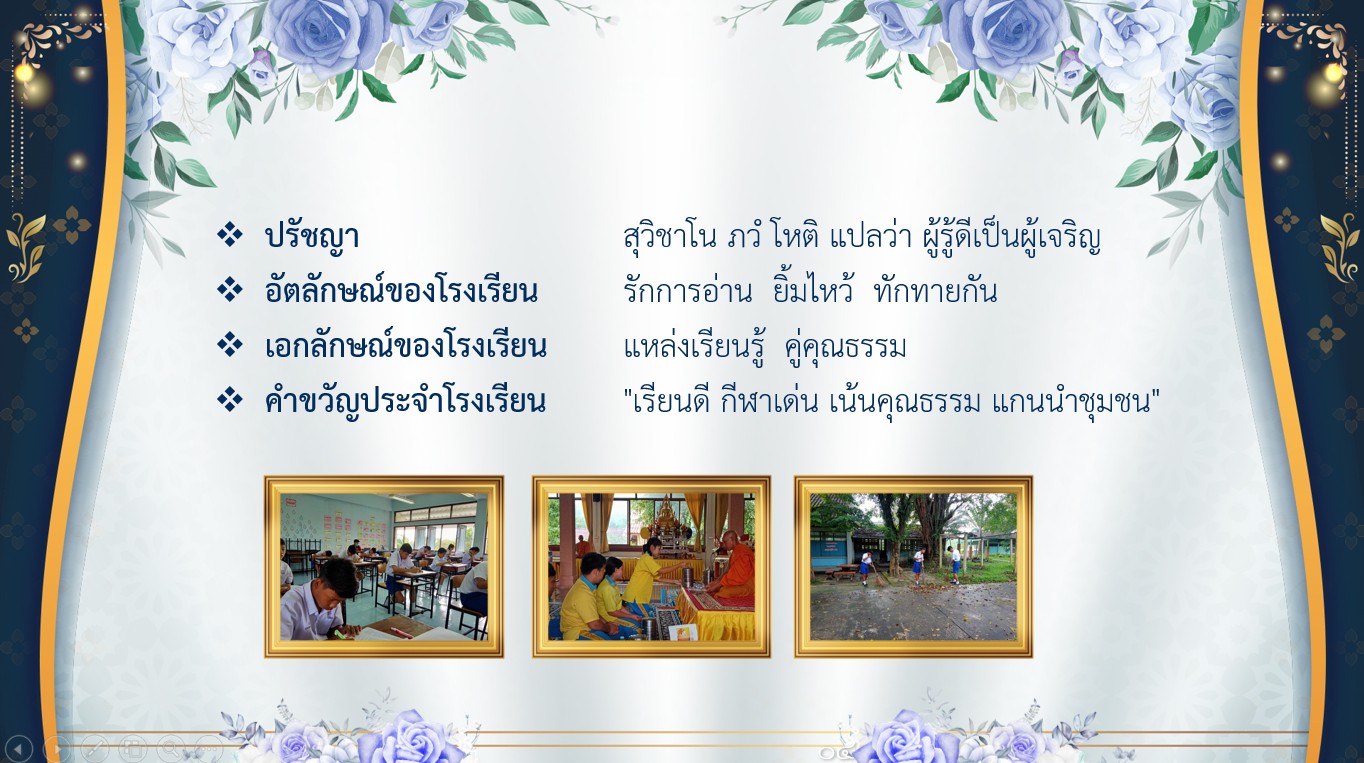 ❖ ปรัชญา สุวิชาโน ภวํ โหติ แปลว่า ผู้รู้ดีเป็นผู้เจริญ
❖ อัตลักษณ์ของโรงเรียน รักการอ่าน ยิ้มไหว้ ทักทายกัน
❖ เอกลักษณ์ของโรงเรียน แหล่งเรียนรู้ คู่คุณธรรม
❖ คำขวัญประจำโรงเรียน "เรียนดี กีฬาเด่น เน้นคุณธรรม แกนนำชุมชน"